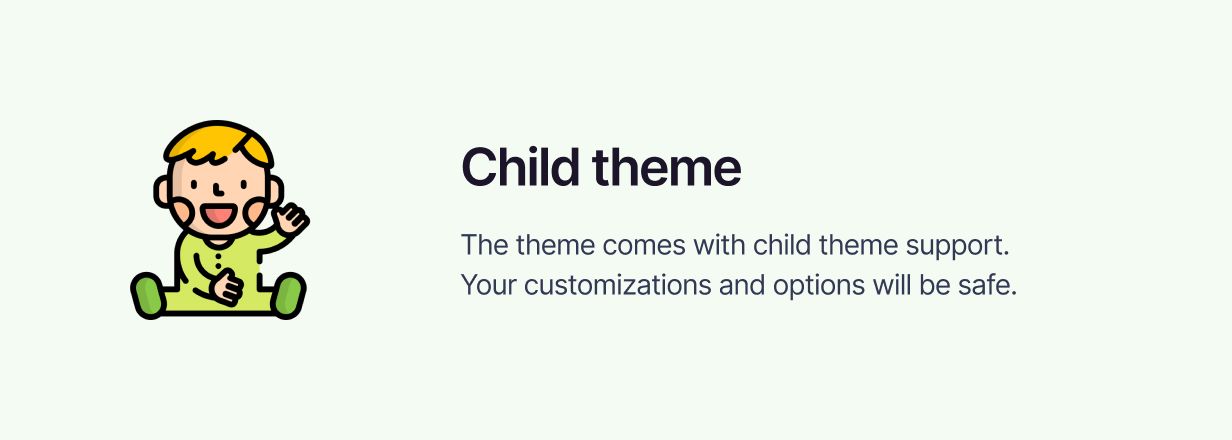 Child theme

The theme comes with child theme support. Your customizations and options will be safe.